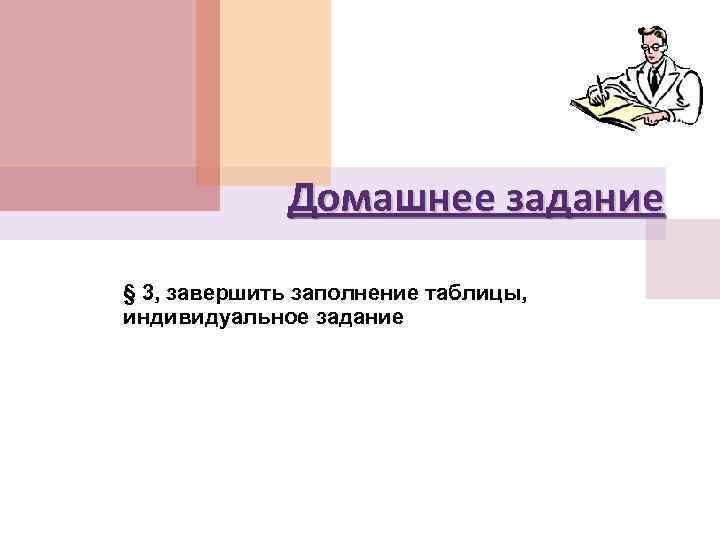 Домашнее задание

§ 3, завершить заполнение таблицы, индивидуальное задание